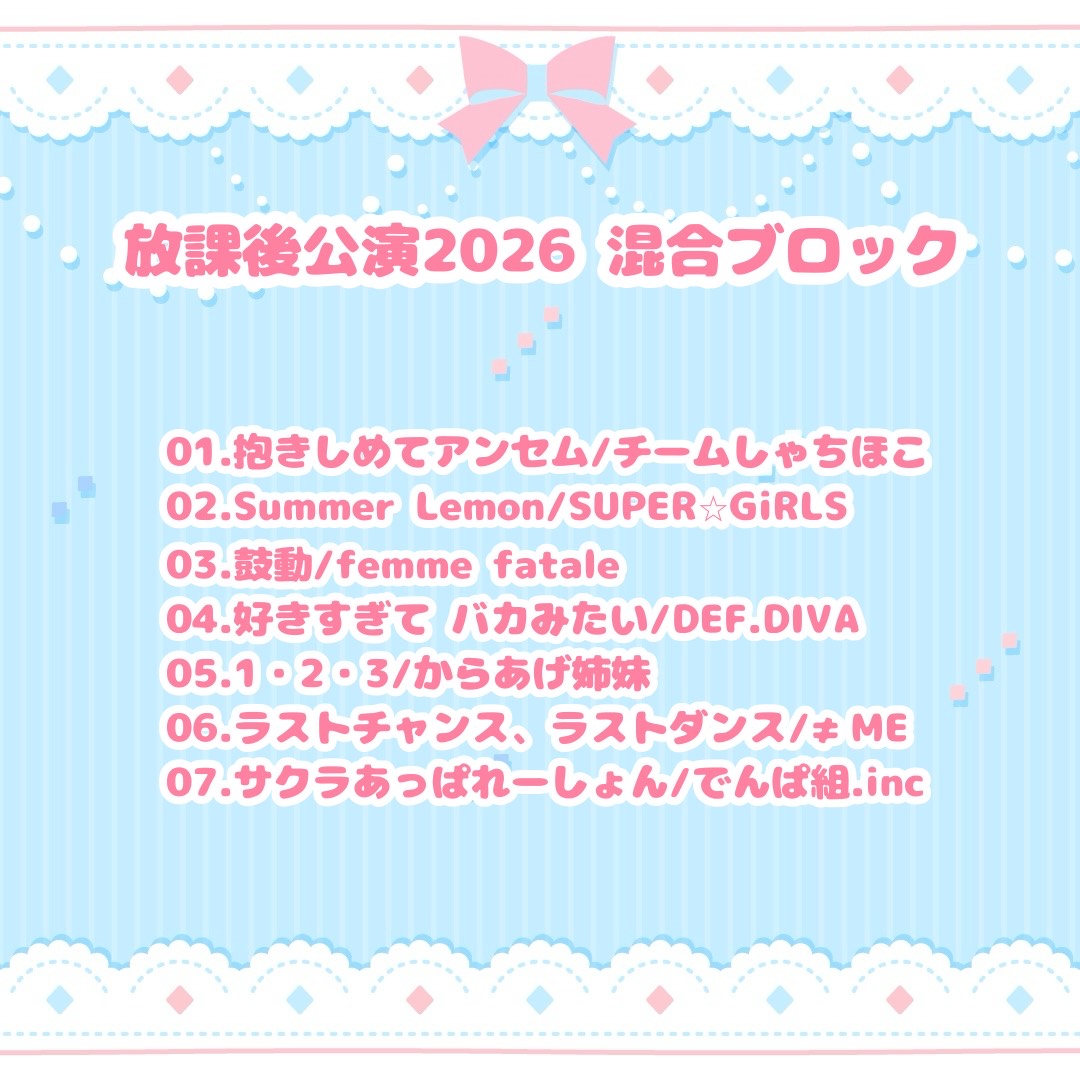 放課後公演2026 混合ブロック

01.抱きしめてアンセム/チームしゃちほこ
02.Summer Lemon/SUPER☆GiRLS
03.鼓動/femme fatale
04.好きすぎて バカみたい/DEF.DIVA
05.1・2・3/からあげ姉妹
06.ラストチャンス、ラストダンス/≠ME
07.サクラあっぱれーしょん/でんぱ組.inc